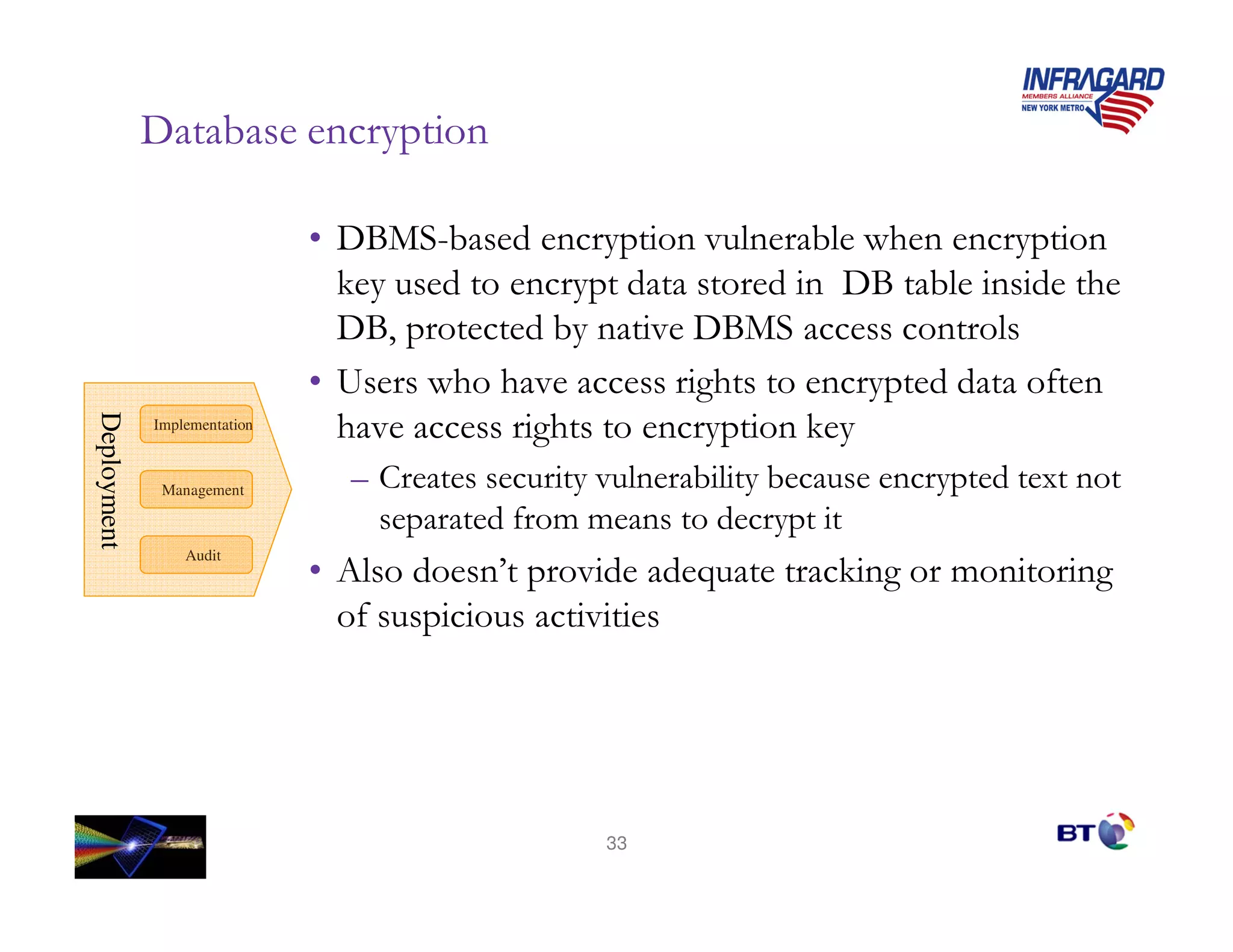 INFRAGARD
MEMBERS ALLIANCE
NEW YORK METRO

Database encryption

Deployment

Implementation

Management

Audit

• DBMS-based encryption vulnerable when encryption key used to encrypt data stored in DB table inside the DB, protected by native DBMS access controls

• Users who have access rights to encrypted data often have access rights to encryption key

– Creates security vulnerability because encrypted text not separated from means to decrypt it

• Also doesn't provide adequate tracking or monitoring of suspicious activities

33

BT